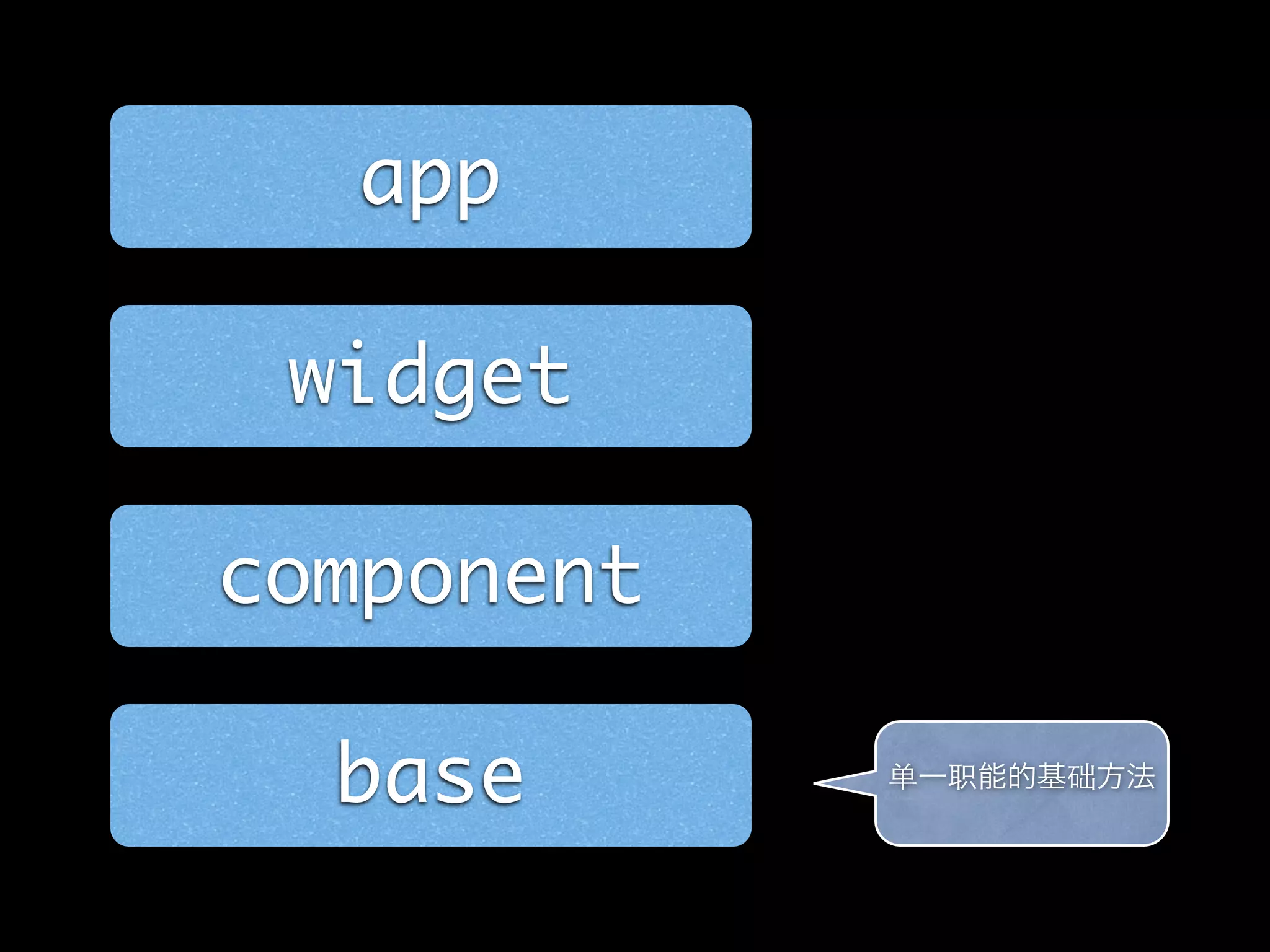 app

widget

component

base

单一职能的基础方法